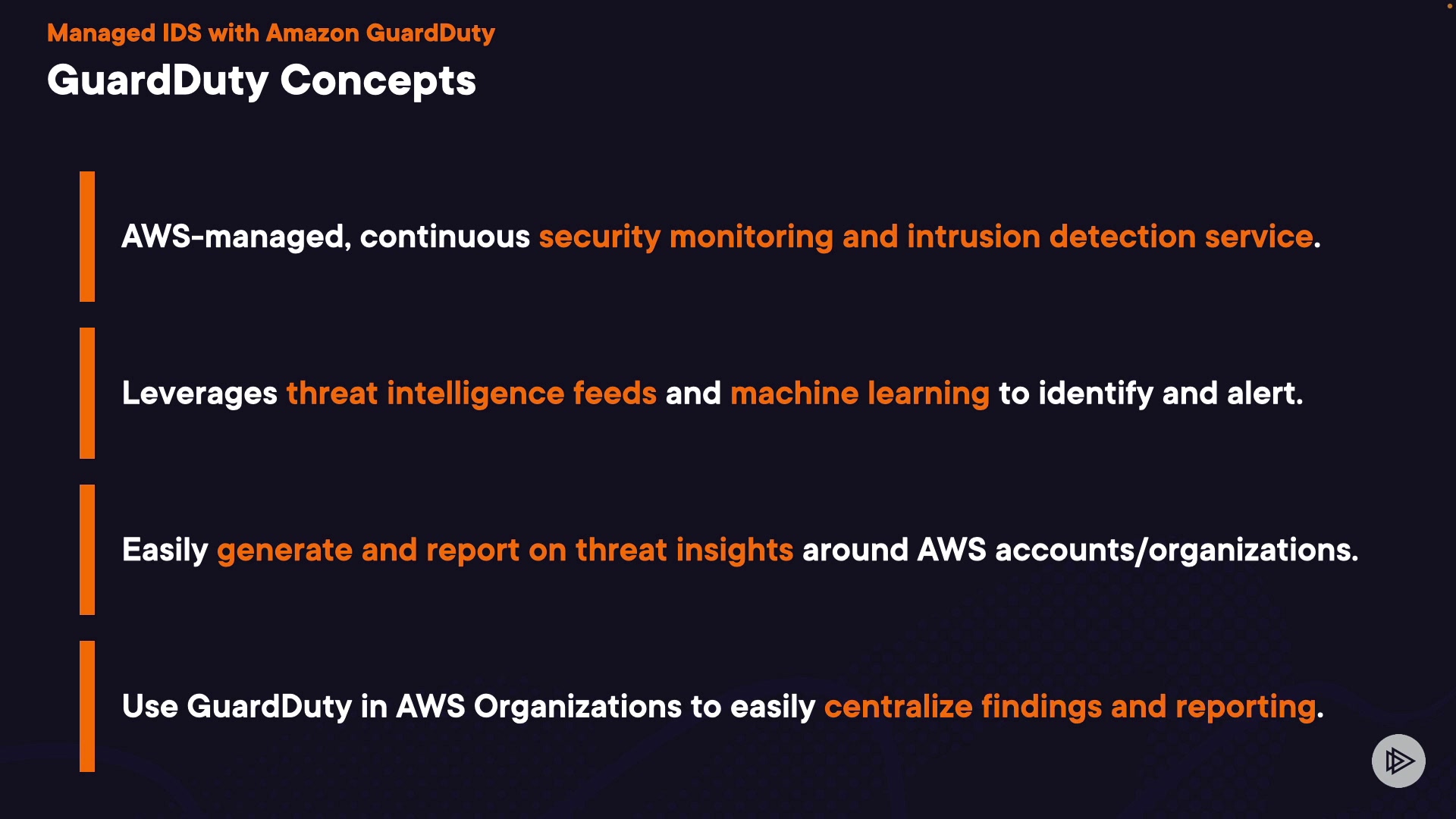 Managed IDS with Amazon GuardDuty

GuardDuty Concepts

AWS-managed, continuous security monitoring and intrusion detection service.

Leverages threat intelligence feeds and machine learning to identify and alert.

Easily generate and report on threat insights around AWS accounts/organizations.

Use GuardDuty in AWS Organizations to easily centralize findings and reporting.